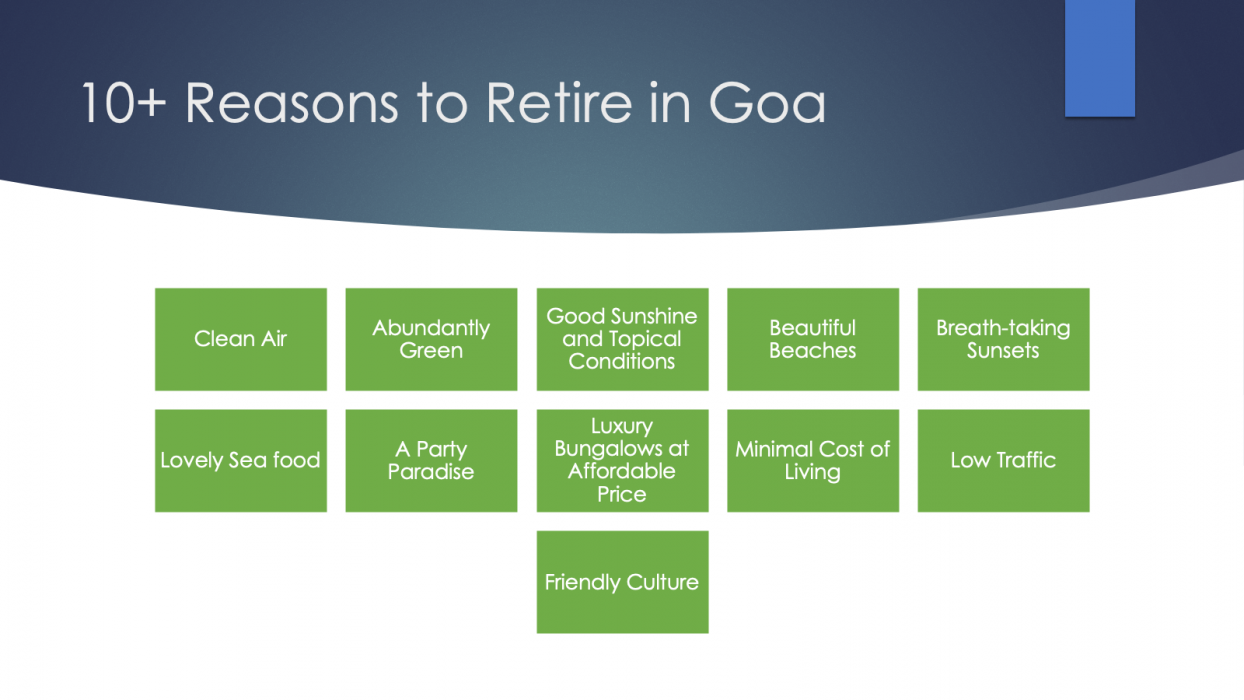 10+ Reasons to Retire in Goa

Clean Air

Abundantly Green

Good Sunshine and Topical Conditions

Beautiful Beaches

Breath-taking Sunsets

Lovely Sea food

A Party Paradise

Luxury Bungalows at Affordable Price

Minimal Cost of Living

Low Traffic

Friendly Culture